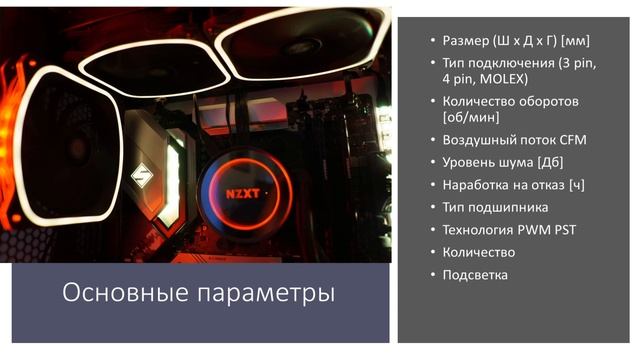 NZXT

Основные параметры

• Размер (Ш х Д х Г) [мм]
• Тип подключения (3 pin, 4 pin, MOLEX)
• Количество оборотов [об/мин]
• Воздушный поток CFM
• Уровень шума [Дб]
• Наработка на отказ [ч]
• Тип подшипника
• Технология PWM PST
• Количество
• Подсветка